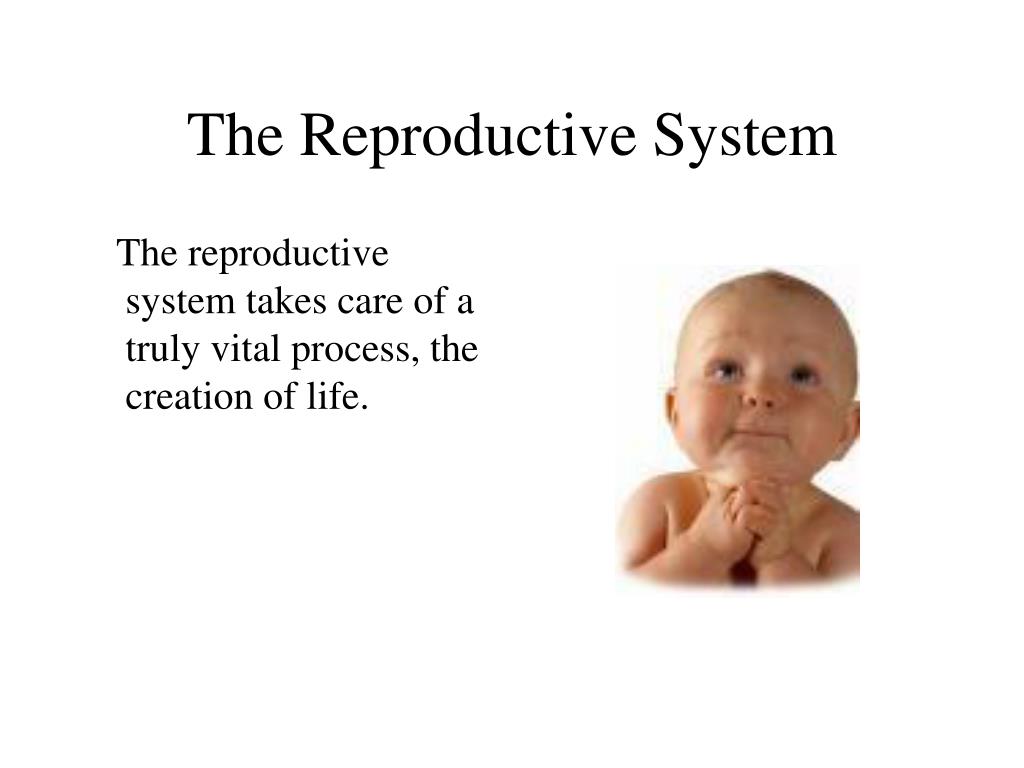 The Reproductive System

The reproductive system takes care of a truly vital process, the creation of life.